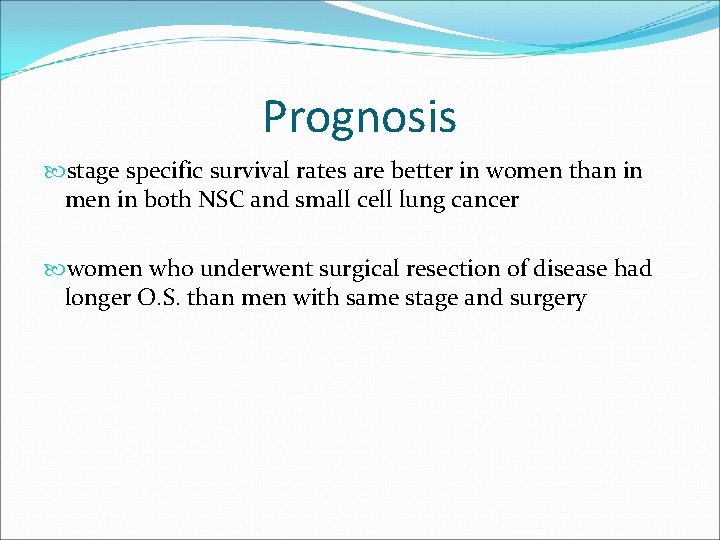 Prognosis

stage specific survival rates are better in women than in men in both NSC and small cell lung cancer

women who underwent surgical resection of disease had longer O.S. than men with same stage and surgery